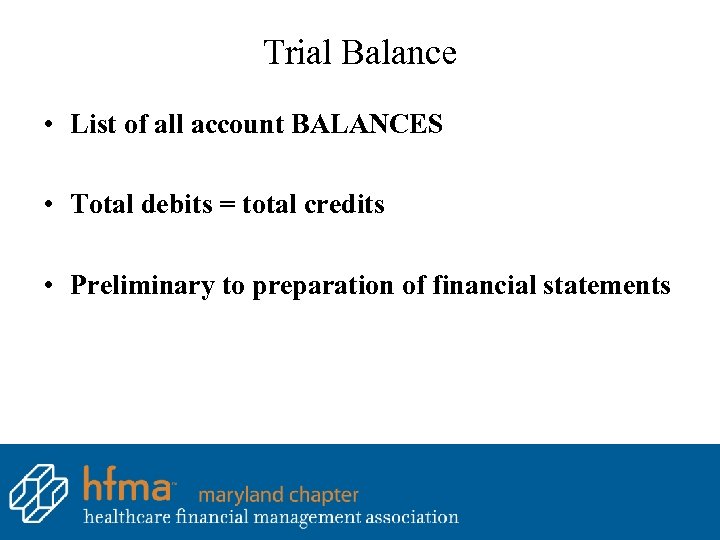 Trial Balance

• List of all account BALANCES

• Total debits = total credits

• Preliminary to preparation of financial statements

hfma™ maryland chapter
healthcare financial management association